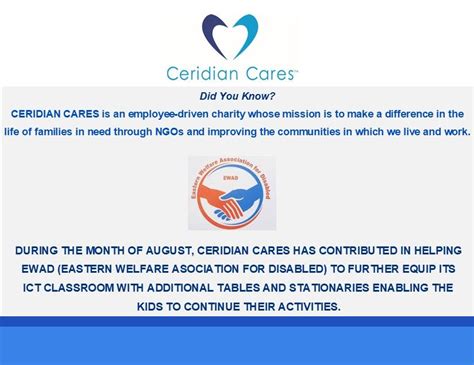 Ceridian Cares™

Did You Know?

CERIDIAN CARES is an employee-driven charity whose mission is to make a difference in the life of families in need through NGOs and improving the communities in which we live and work.

Eastern Welfare Association for Disabled

EWAD

DURING THE MONTH OF AUGUST, CERIDIAN CARES HAS CONTRIBUTED IN HELPING EWAD (EASTERN WELFARE ASOCIATION FOR DISABLED) TO FURTHER EQUIP ITS ICT CLASSROOM WITH ADDITIONAL TABLES AND STATIONARIES ENABLING THE KIDS TO CONTINUE THEIR ACTIVITIES.